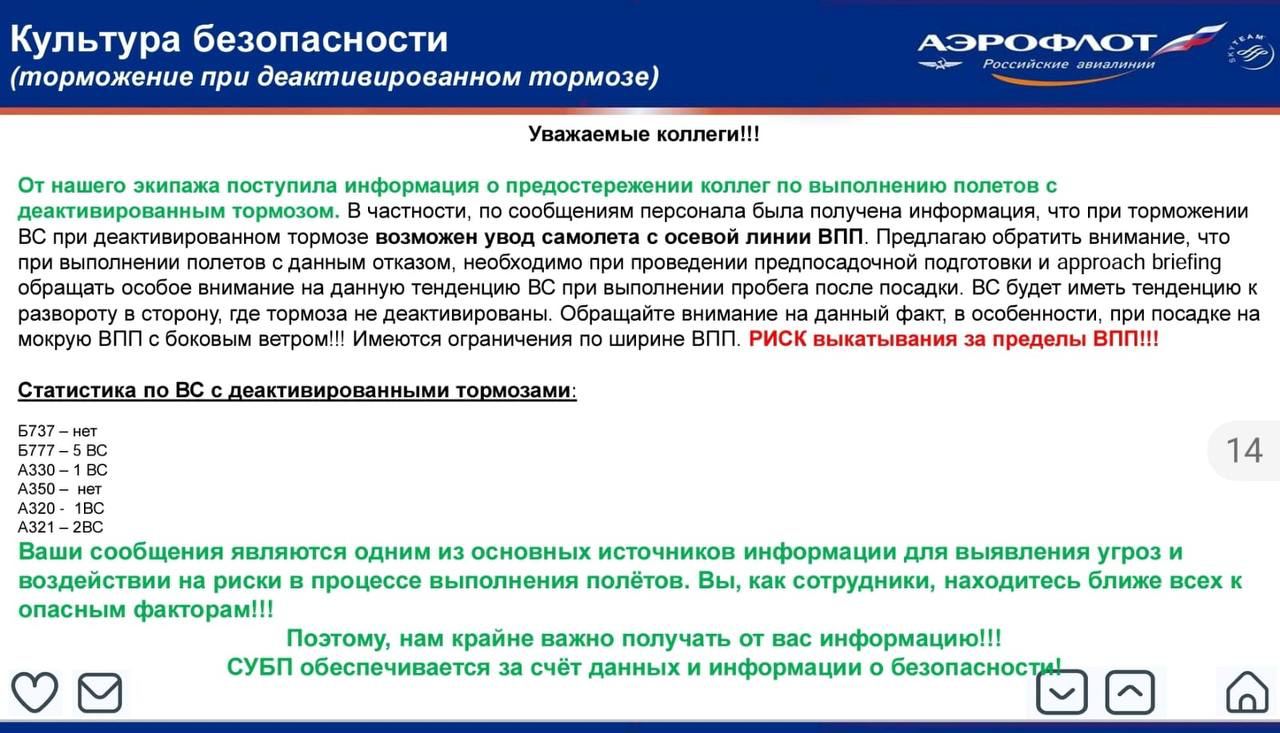 Культура безопасности
(торможение при деактивированном тормозе)

АЭРОФЛОТ
Российские авиалинии

SKYTEAM

Уважаемые коллеги!!!

От нашего экипажа поступила информация о предостережении коллег по выполнению полетов с деактивированным тормозом. В частности, по сообщениям персонала была получена информация, что при торможении ВС при деактивированном тормозе возможен увод самолета с осевой линии ВПП. Предлагаю обратить внимание, что при выполнении полетов с данным отказом, необходимо при проведении предпосадочной подготовки и approach briefing обращать особое внимание на данную тенденцию ВС при выполнении пробега после посадки. ВС будет иметь тенденцию к развороту в сторону, где тормоза не деактивированы. Обращайте внимание на данный факт, в особенности, при посадке на мокрую ВПП с боковым ветром!!! Имеются ограничения по ширине ВПП. РИСК выкатывания за пределы ВПП!!!

Статистика по ВС с деактивированными тормозами:

Б737 – нет
Б777 – 5 ВС
А330 – 1 ВС
А350 – нет
А320 - 1ВС
А321 – 2ВС

14

Ваши сообщения являются одним из основных источников информации для выявления угроз и воздействии на риски в процессе выполнения полётов. Вы, как сотрудники, находитесь ближе всех к опасным факторам!!!

Поэтому, нам крайне важно получать от вас информацию!!!
СУБП обеспечивается за счёт данных и информации о безопасности!